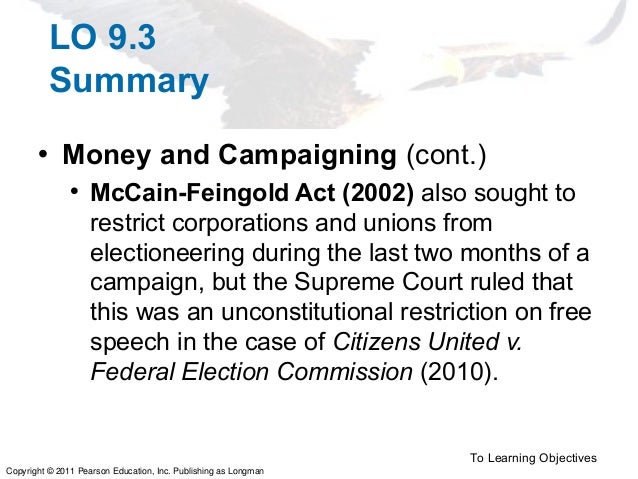 LO 9.3
Summary

• Money and Campaigning (cont.)

• McCain-Feingold Act (2002) also sought to restrict corporations and unions from electioneering during the last two months of a campaign, but the Supreme Court ruled that this was an unconstitutional restriction on free speech in the case of Citizens United v. Federal Election Commission (2010).

To Learning Objectives

Copyright © 2011 Pearson Education, Inc. Publishing as Longman